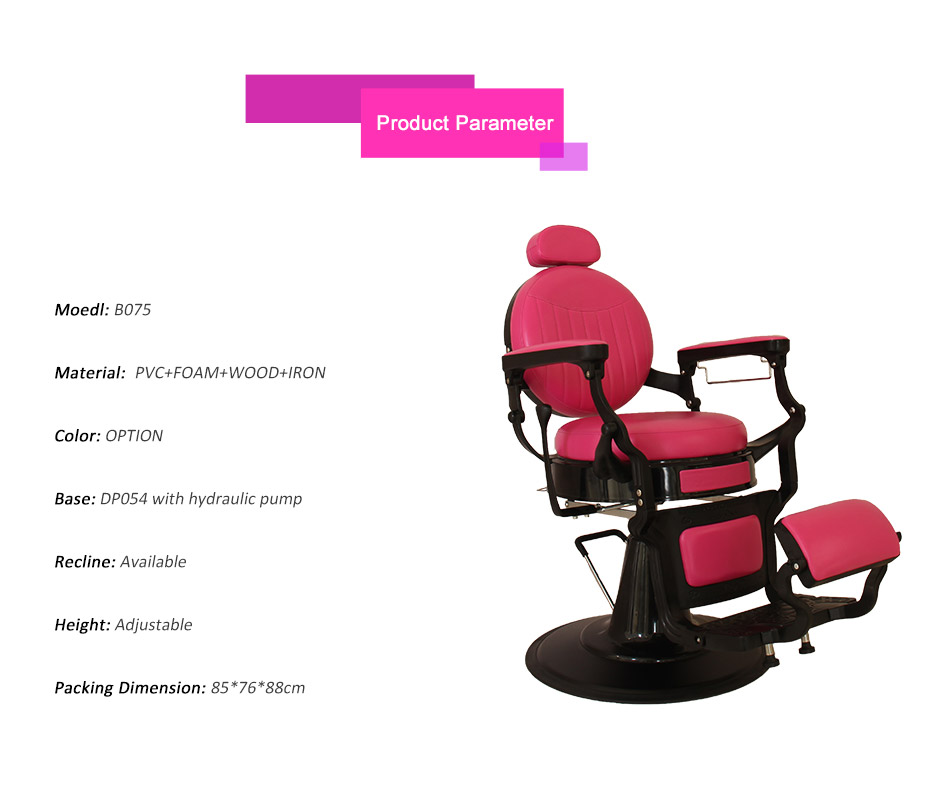 Product Parameter

Moedl: B075

Material: PVC+FOAM+WOOD+IRON

Color: OPTION

Base: DP054 with hydraulic pump

Recline: Available

Height: Adjustable

Packing Dimension: 85*76*88cm